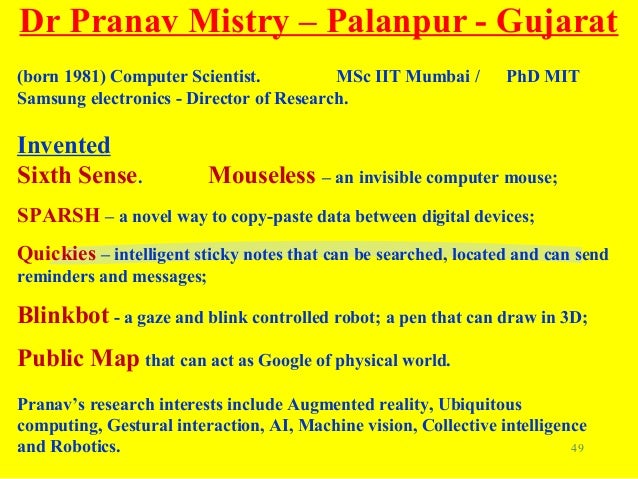 Dr Pranav Mistry – Palanpur - Gujarat

(born 1981) Computer Scientist. MSc IIT Mumbai / PhD MIT
Samsung electronics - Director of Research.

Invented
Sixth Sense. Mouseless – an invisible computer mouse;

SPARSH – a novel way to copy-paste data between digital devices;

Quickies – intelligent sticky notes that can be searched, located and can send reminders and messages;

Blinkbot - a gaze and blink controlled robot; a pen that can draw in 3D;

Public Map that can act as Google of physical world.

Pranav's research interests include Augmented reality, Ubiquitous computing, Gestural interaction, AI, Machine vision, Collective intelligence and Robotics.

49